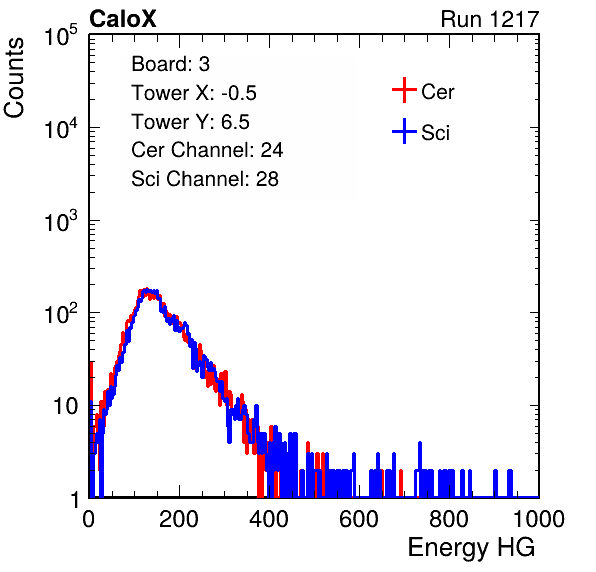 CaloX

Run 1217

Counts

$10^5$

$10^4$

$10^3$

$10^2$

10

1

Board: 3
Tower X: -0.5
Tower Y: 6.5
Cer Channel: 24
Sci Channel: 28

Cer

Sci

0

200

400

600

800

1000

Energy HG